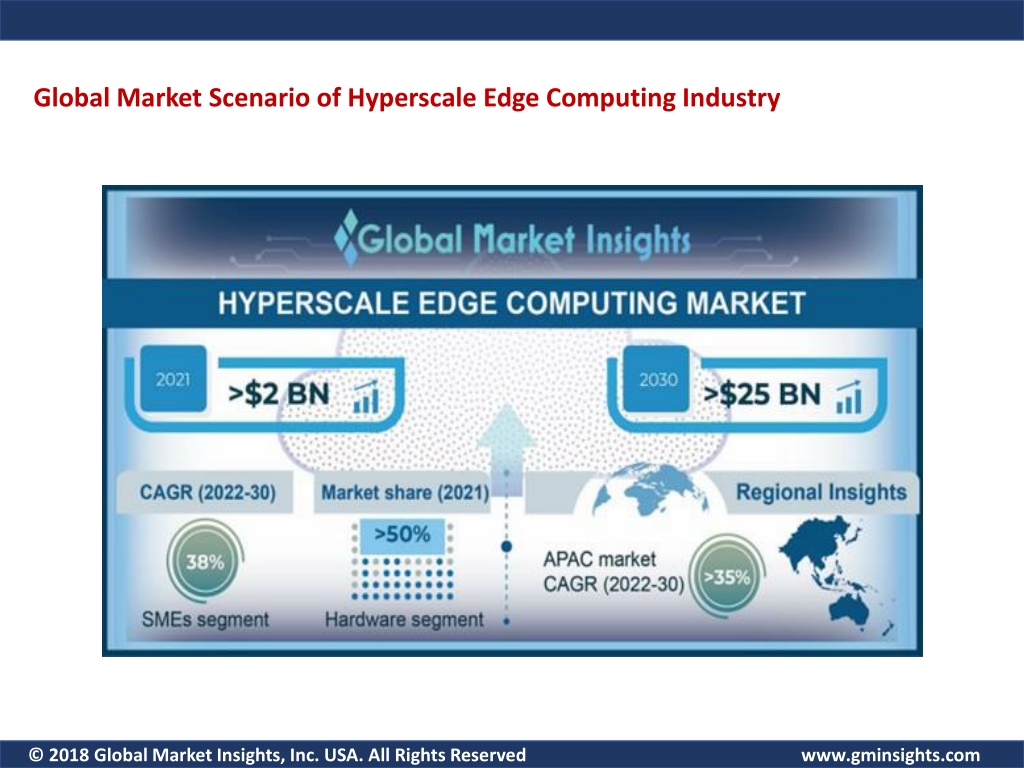 Global Market Scenario of Hyperscale Edge Computing Industry

Global Market Insights

HYPERSCALE EDGE COMPUTING MARKET

2021 >$2 BN

2030 >$25 BN

CAGR (2022-30)

38%

SMEs segment

Market share (2021)

>50%

Hardware segment

Regional Insights

APAC market CAGR (2022-30)

>35%

© 2018 Global Market Insights, Inc. USA. All Rights Reserved

www.gminsights.com